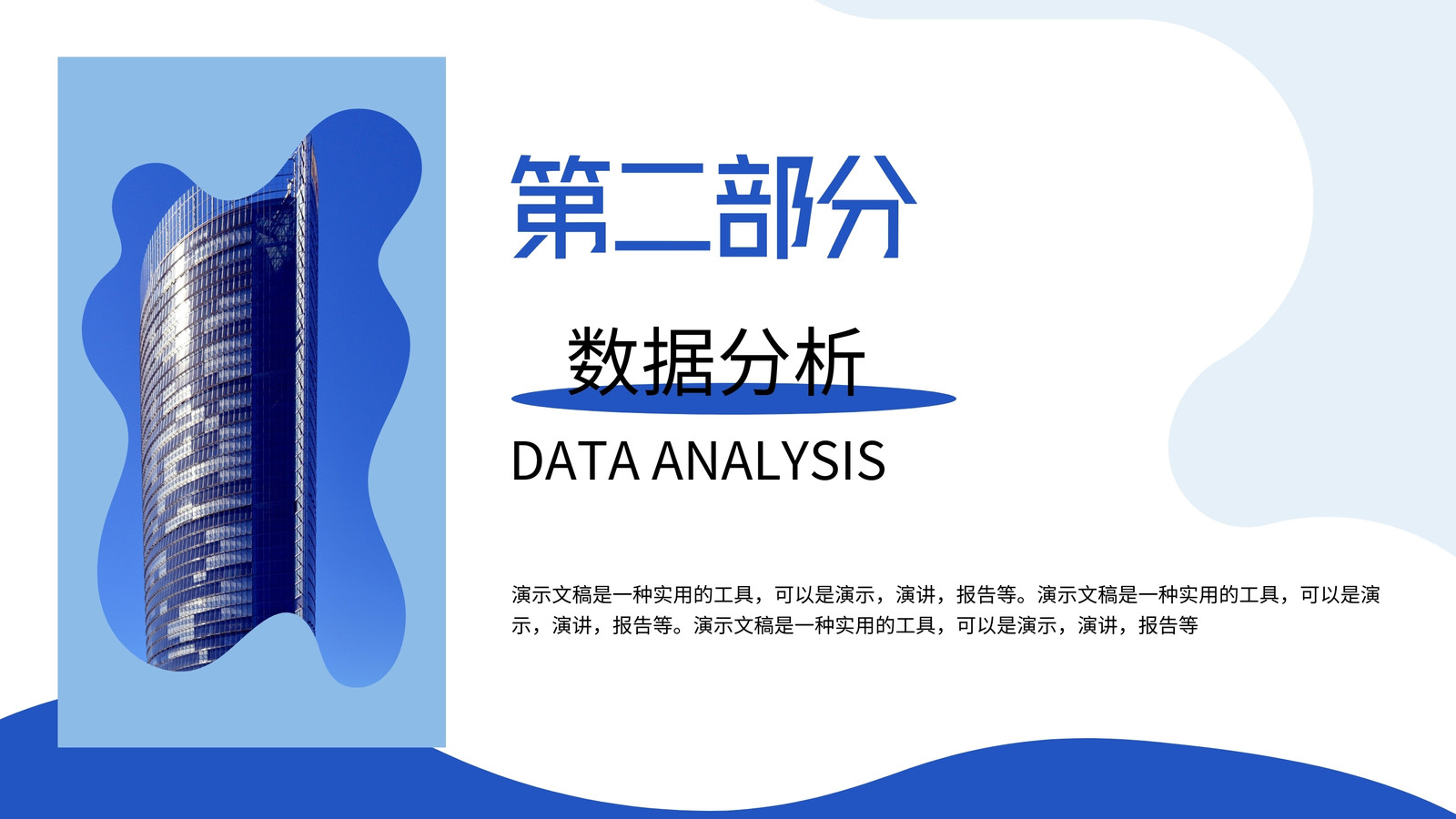 第二部分

数据分析

DATA ANALYSIS

演示文稿是一种实用的工具，可以是演示，演讲，报告等。演示文稿是一种实用的工具，可以是演示，演讲，报告等。演示文稿是一种实用的工具，可以是演示，演讲，报告等